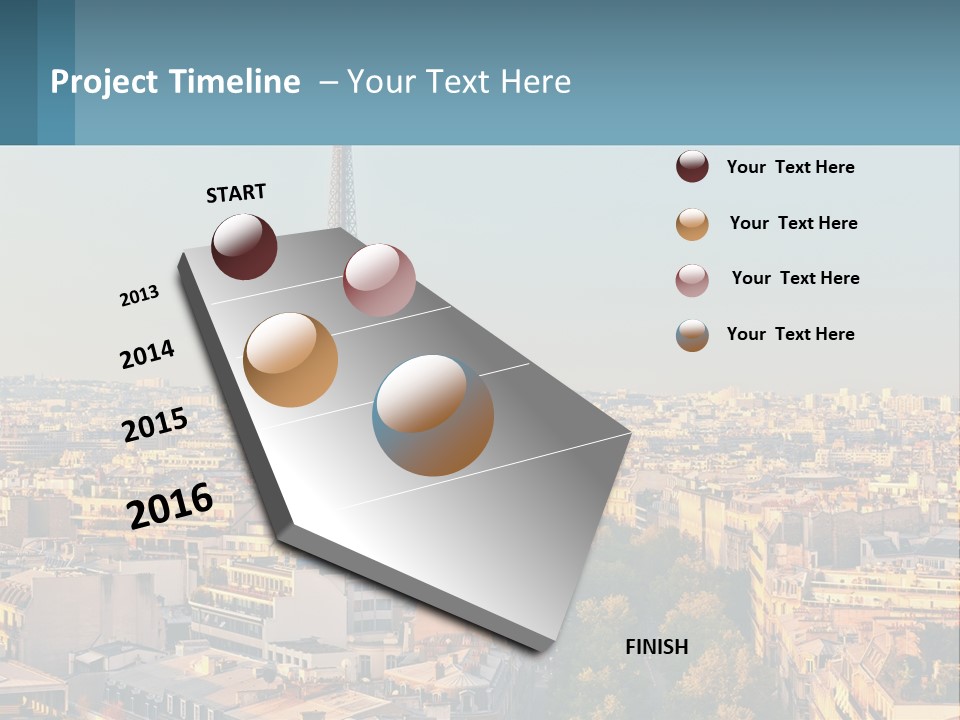 Project Timeline – Your Text Here

START

2013

2014

2015

2016

FINISH

Your Text Here

Your Text Here

Your Text Here

Your Text Here